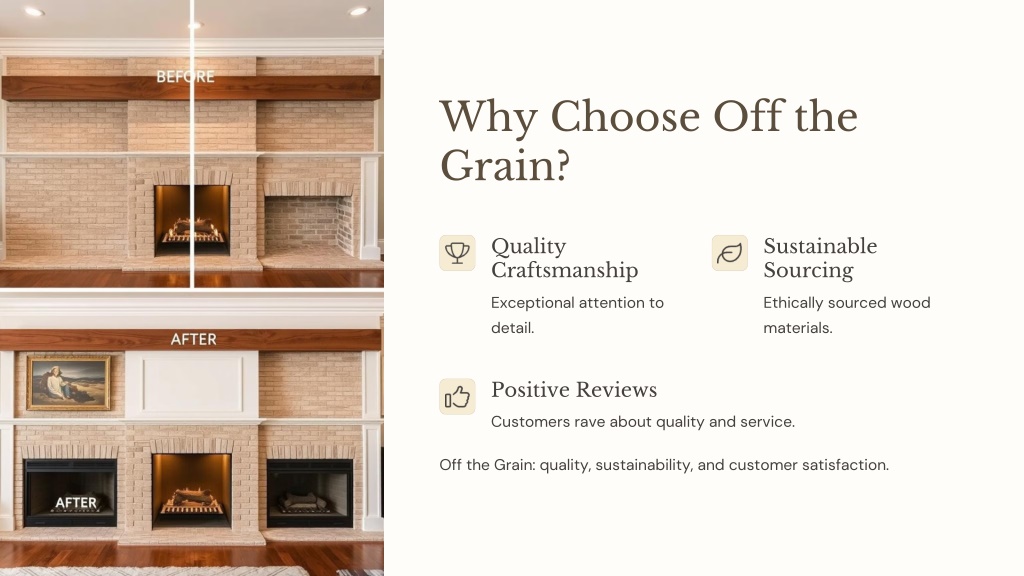 BEFORE

AFTER

AFTER

Why Choose Off the Grain?

Quality Craftsmanship

Exceptional attention to detail.

Sustainable Sourcing

Ethically sourced wood materials.

Positive Reviews

Customers rave about quality and service.

Off the Grain: quality, sustainability, and customer satisfaction.